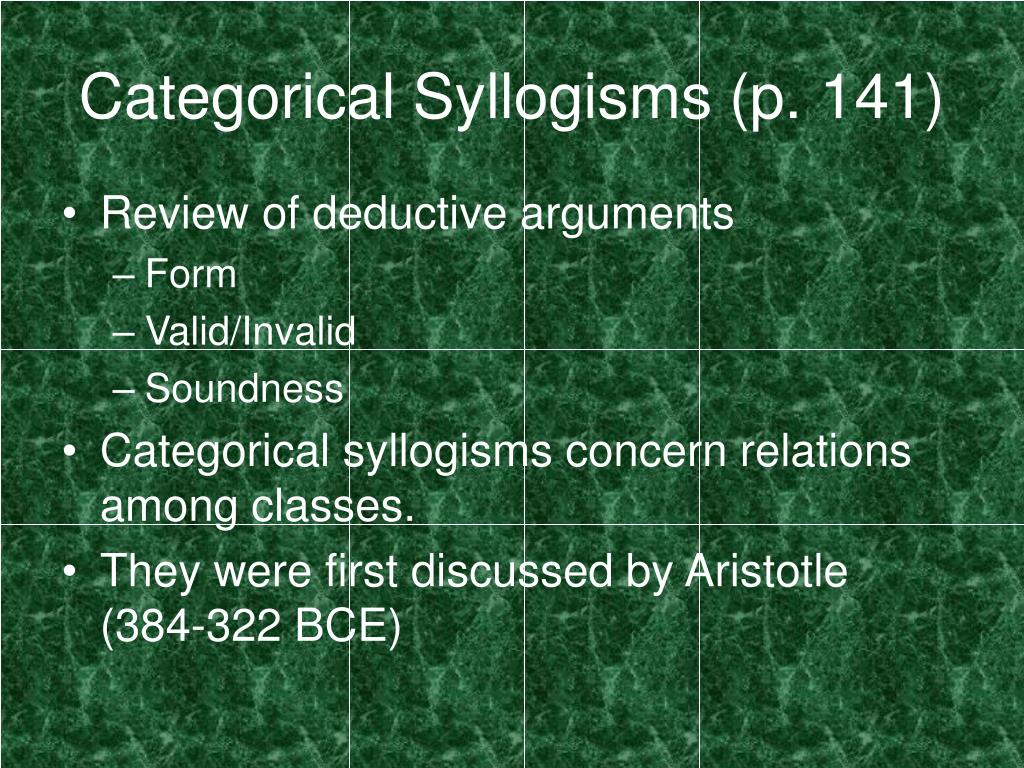 Categorical Syllogisms (p. 141)

• Review of deductive arguments
– Form
– Valid/Invalid
– Soundness
• Categorical syllogisms concern relations among classes.
• They were first discussed by Aristotle (384-322 BCE)